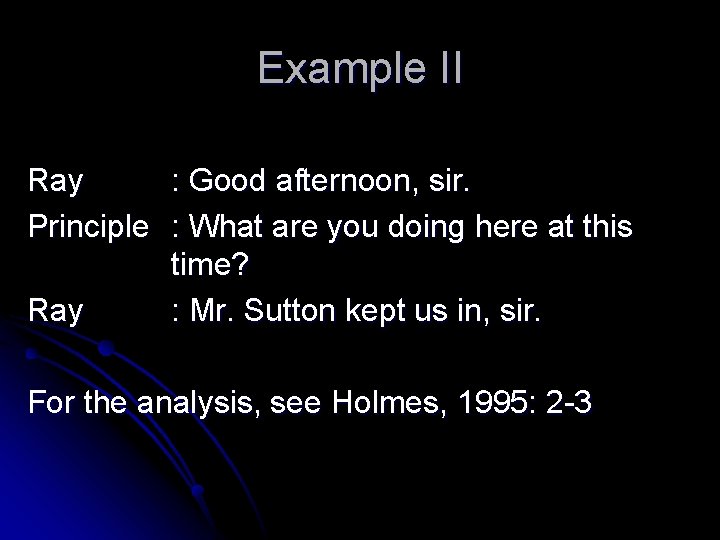 Example II

Ray : Good afternoon, sir.
Principle : What are you doing here at this time?
Ray : Mr. Sutton kept us in, sir.

For the analysis, see Holmes, 1995: 2-3